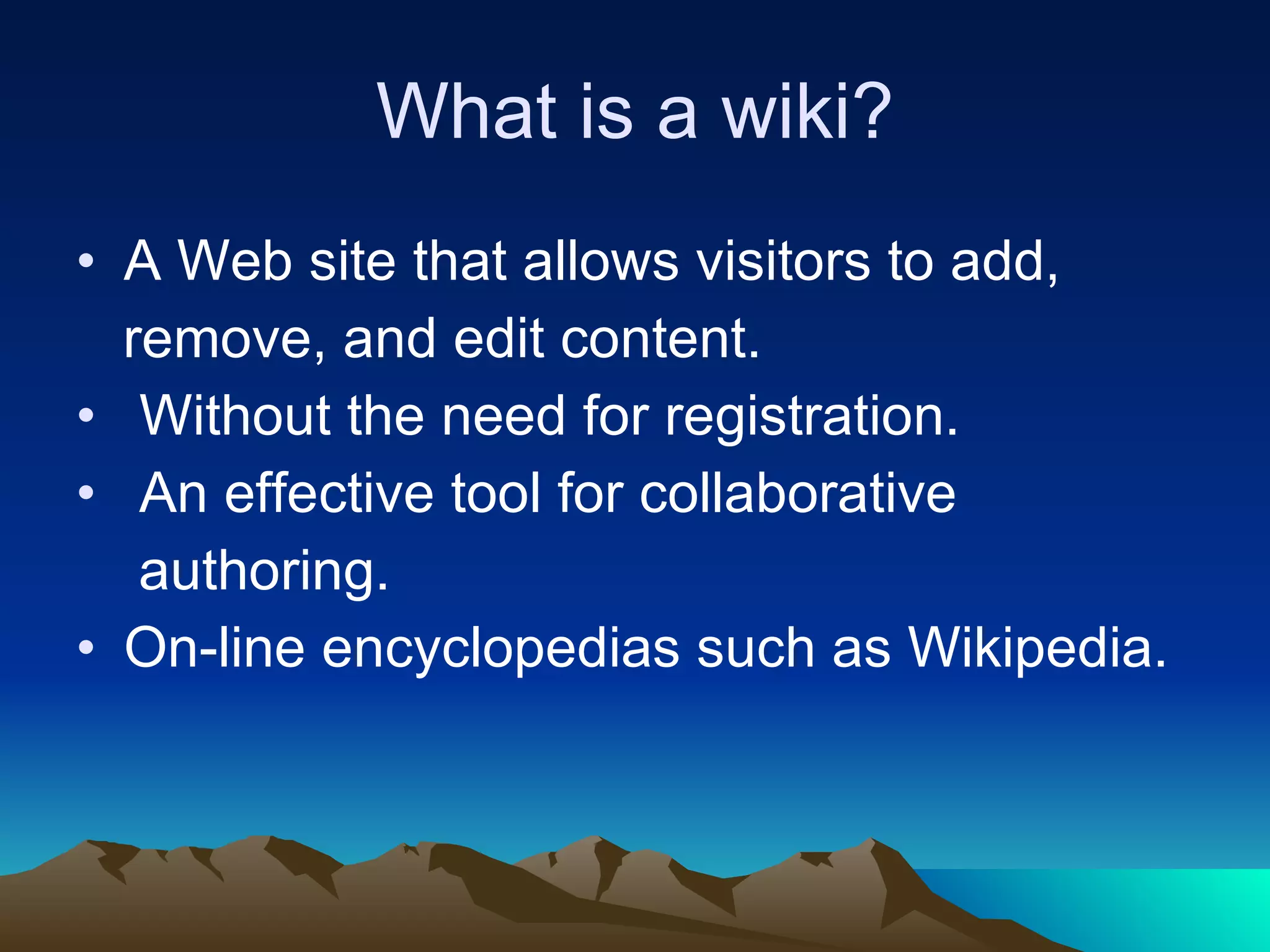 What is a wiki?

• A Web site that allows visitors to add, remove, and edit content.
• Without the need for registration.
• An effective tool for collaborative authoring.
• On-line encyclopedias such as Wikipedia.